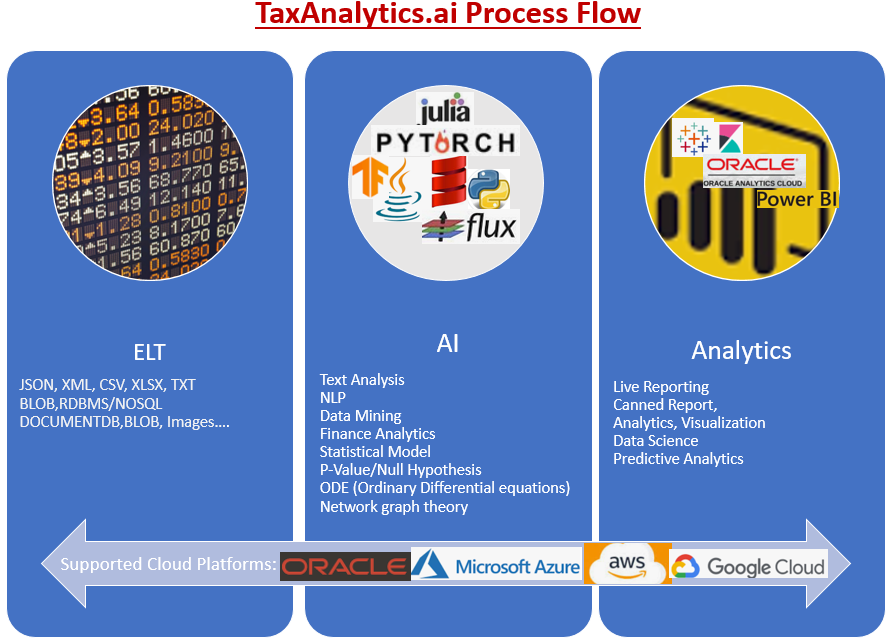 TaxAnalytics.ai Process Flow

ELT

JSON, XML, CSV, XLSX, TXT
BLOB,RDBMS/NOSQL
DOCUMENTDB,BLOB, Images....

julia
PYTORCH
flux

AI

Text Analysis
NLP
Data Mining
Finance Analytics
Statistical Model
P-Value/Null Hypothesis
ODE (Ordinary Differential equations)
Network graph theory

ORACLE
ORACLE ANALYTICS CLOUD
Power BI

Analytics

Live Reporting
Canned Report,
Analytics, Visualization
Data Science
Predictive Analytics

Supported Cloud Platforms: ORACLE Microsoft Azure aws Google Cloud